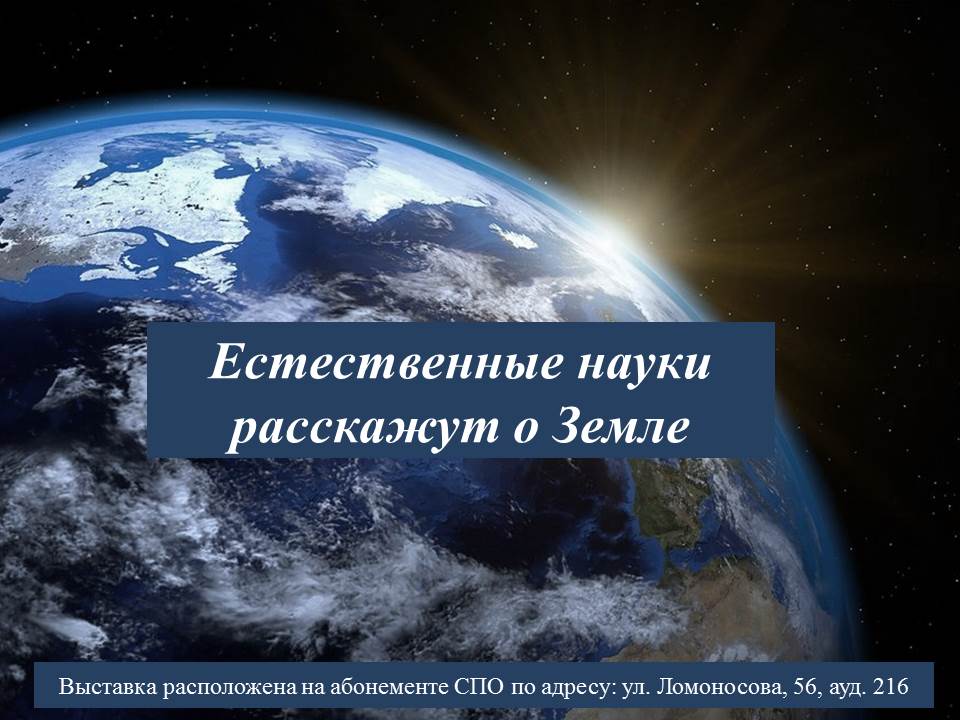 Естественные науки расскажут о Земле

Выставка расположена на абонементе СПО по адресу: ул. Ломоносова, 56, ауд. 216